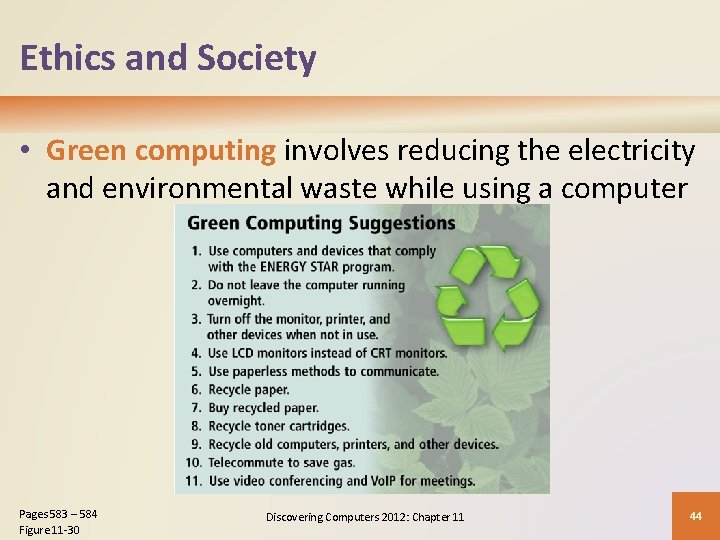 Ethics and Society

• Green computing involves reducing the electricity and environmental waste while using a computer

Green Computing Suggestions

1. Use computers and devices that comply with the ENERGY STAR program.
2. Do not leave the computer running overnight.
3. Turn off the monitor, printer, and other devices when not in use.
4. Use LCD monitors instead of CRT monitors.
5. Use paperless methods to communicate.
6. Recycle paper.
7. Buy recycled paper.
8. Recycle toner cartridges.
9. Recycle old computers, printers, and other devices.
10. Telecommute to save gas.
11. Use video conferencing and VoIP for meetings.

Pages 583 – 584
Figure 11-30

Discovering Computers 2012: Chapter 11

44